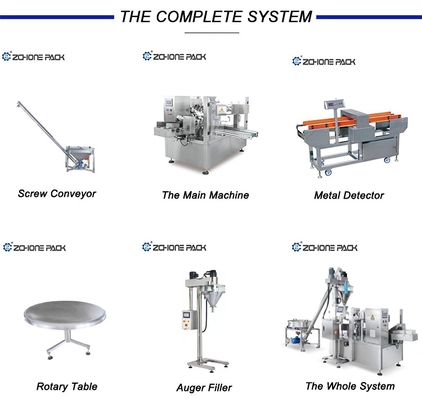 THE COMPLETE SYSTEM

ZCHONE PACK

Screw Conveyor

ZCHONE PACK

The Main Machine

ZCHONE PACK

Metal Detector

ZCHONE PACK

Rotary Table

ZCHONE PACK

Auger Filler

ZCHONE PACK

The Whole System